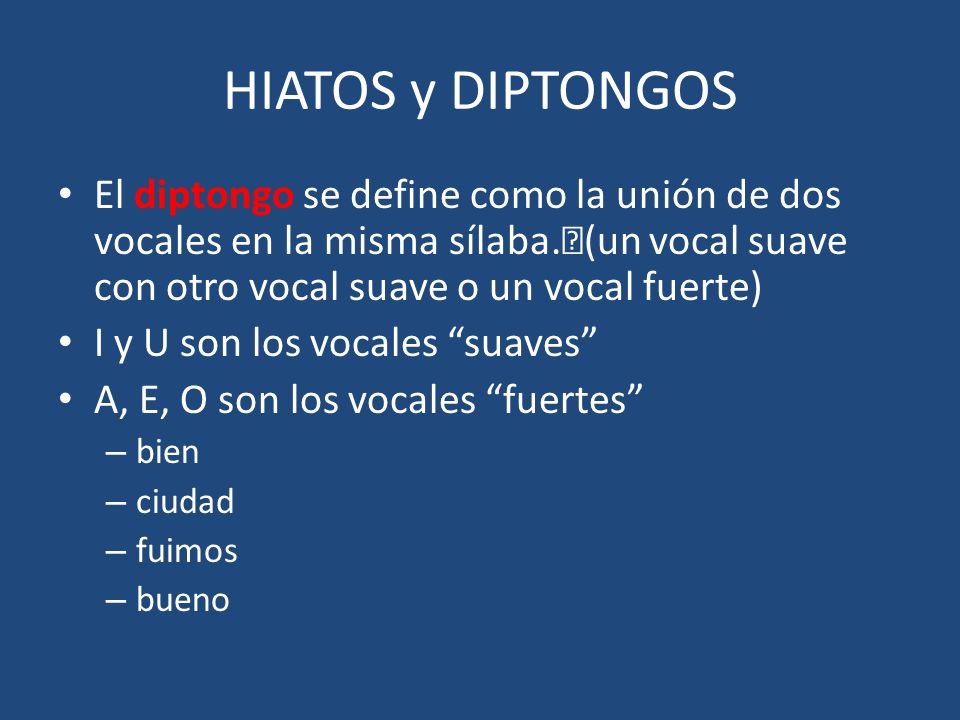 HIATOS y DIPTONGOS

• El diptongo se define como la unión de dos vocales en la misma sílaba.(un vocal suave con otro vocal suave o un vocal fuerte)
• I y U son los vocales “suaves”
• A, E, O son los vocales “fuertes”
– bien
– ciudad
– fuimos
– bueno